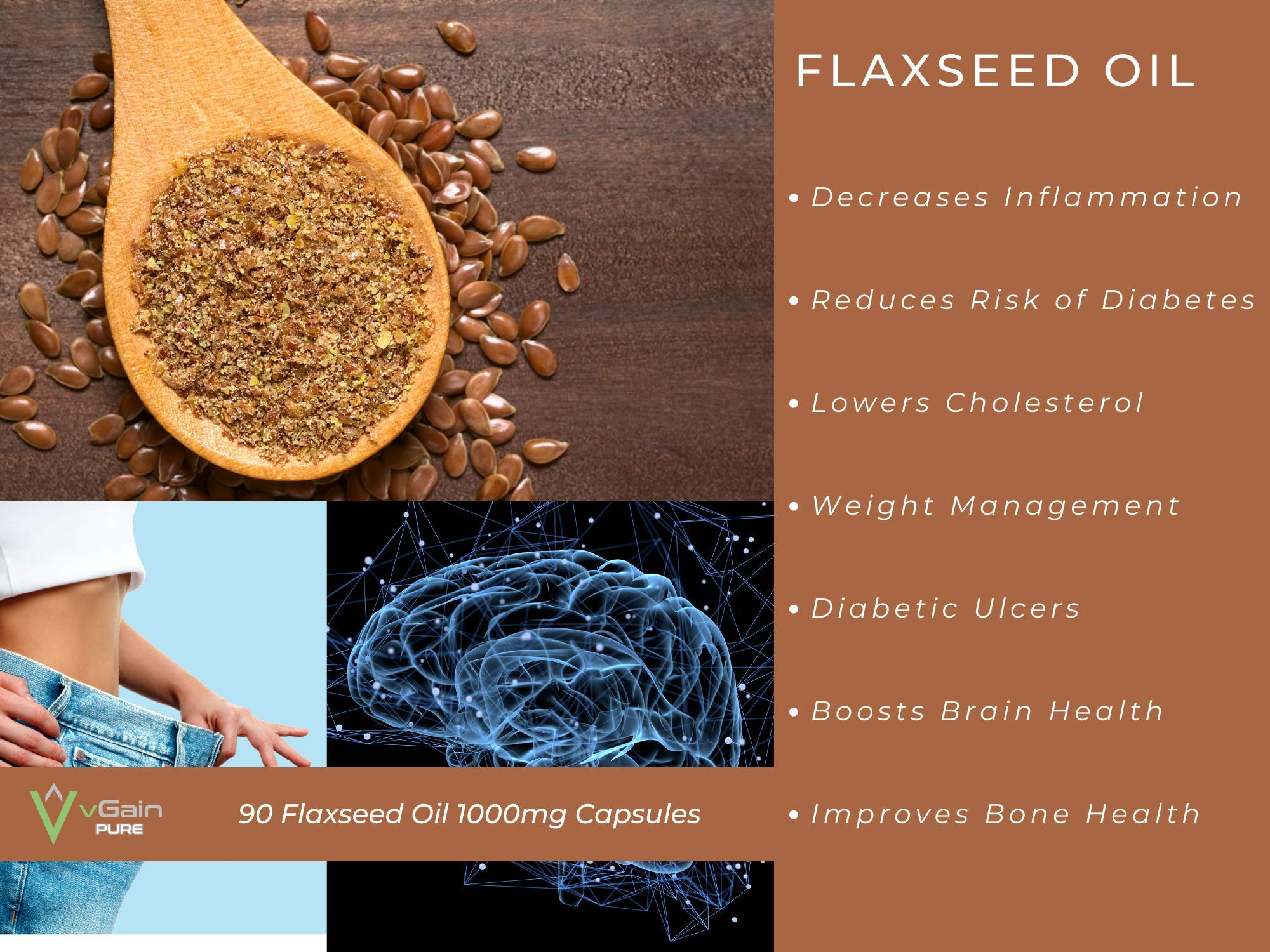 FLAXSEED OIL

• Decreases Inflammation

• Reduces Risk of Diabetes

• Lowers Cholesterol

• Weight Management

• Diabetic Ulcers

• Boosts Brain Health

• Improves Bone Health

vGain PURE

90 Flaxseed Oil 1000mg Capsules